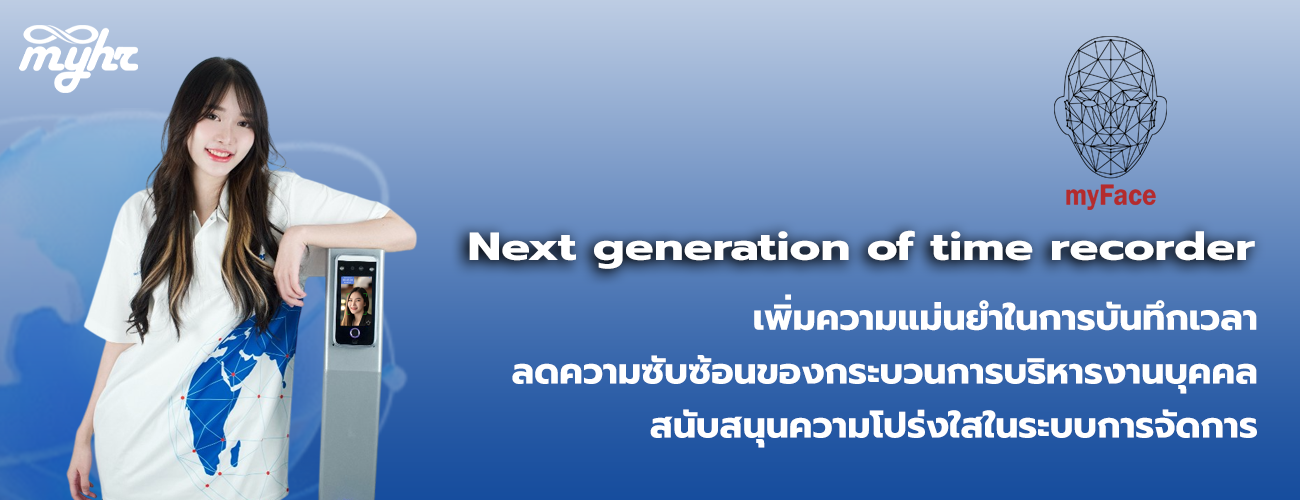 myhr

myFace

Next generation of time recorder

เพิ่มความแม่นยำในการบันทึกเวลา

ลดความซับซ้อนของกระบวนการบริหารงานบุคคล

สนับสนุนความโปร่งใสในระบบการจัดการ